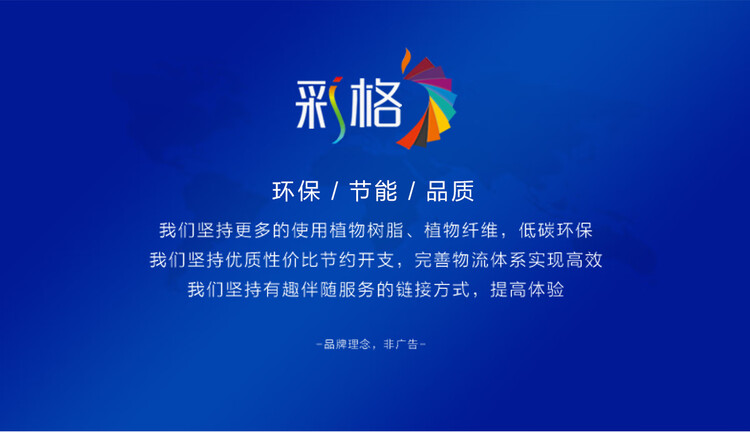 彩格

环保 / 节能 / 品质

我们坚持更多的使用植物树脂、植物纤维，低碳环保
我们坚持优质性价比节约开支，完善物流体系实现高效
我们坚持有趣伴随服务的链接方式，提高体验

-品牌理念，非广告-